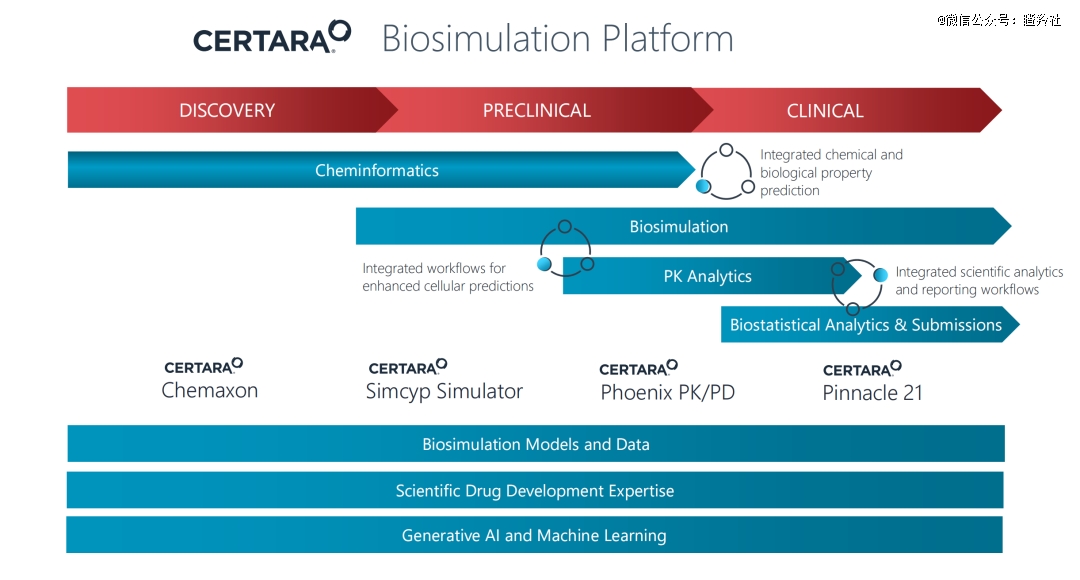 CERTARA Biosimulation Platform

@微信公众号：医药社

DISCOVERY
PRECLINICAL
CLINICAL

Cheminformatics

Integrated chemical and biological property prediction

Biosimulation

Integrated workflows for enhanced cellular predictions

PK Analytics

Integrated scientific analytics and reporting workflows

Biostatistical Analytics & Submissions

CERTARA
Chemaxon

CERTARA
Simcyp Simulator

CERTARA
Phoenix PK/PD

CERTARA
Pinnacle 21

Biosimulation Models and Data

Scientific Drug Development Expertise

Generative AI and Machine Learning